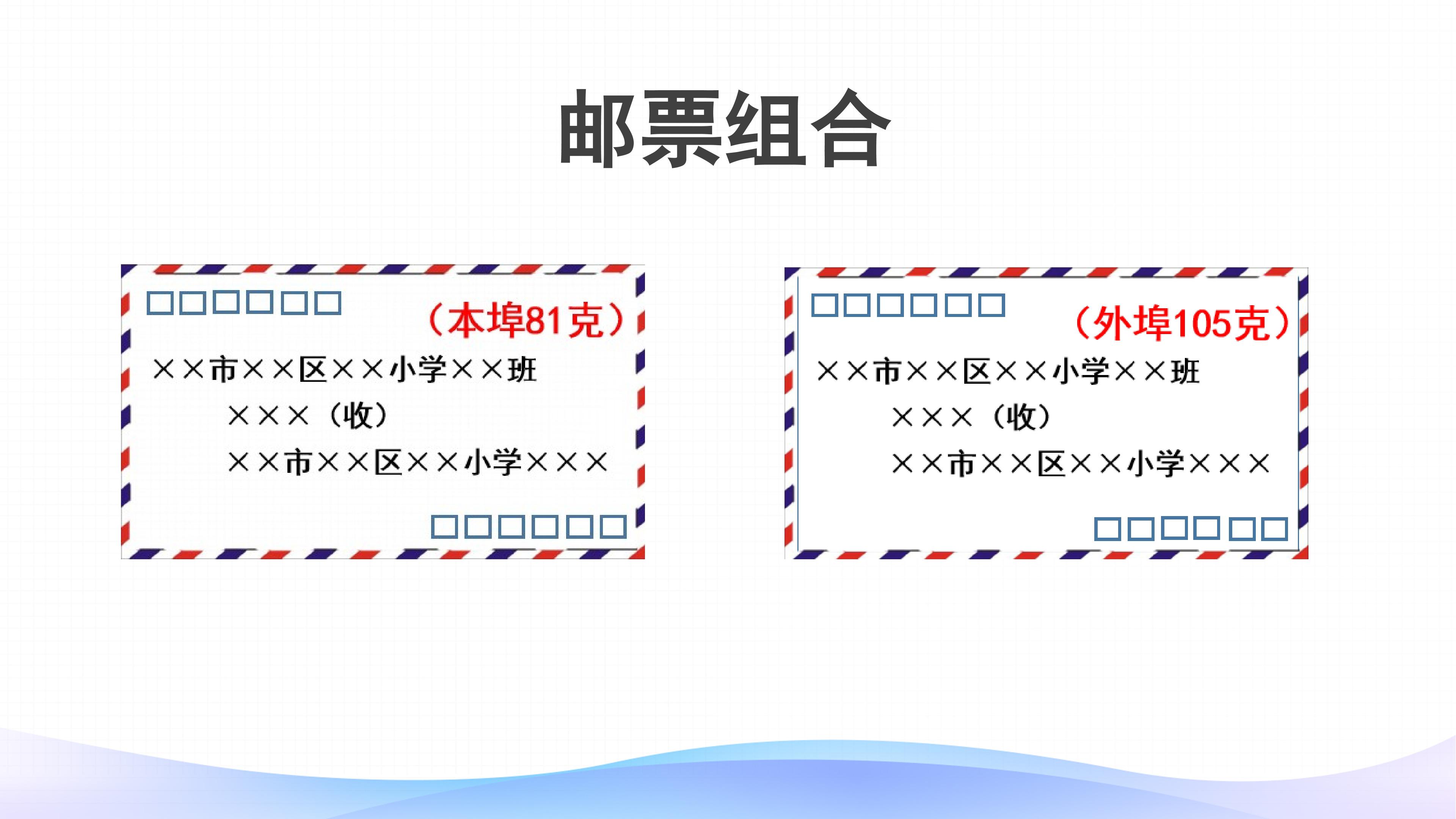 邮票组合

☐☐☐☐☐☐
（本埠81克）
××市××区××小学××班
×××（收）
××市××区××小学×××
☐☐☐☐☐☐

☐☐☐☐☐☐
（外埠105克）
××市××区××小学××班
×××（收）
××市××区××小学×××
☐☐☐☐☐☐